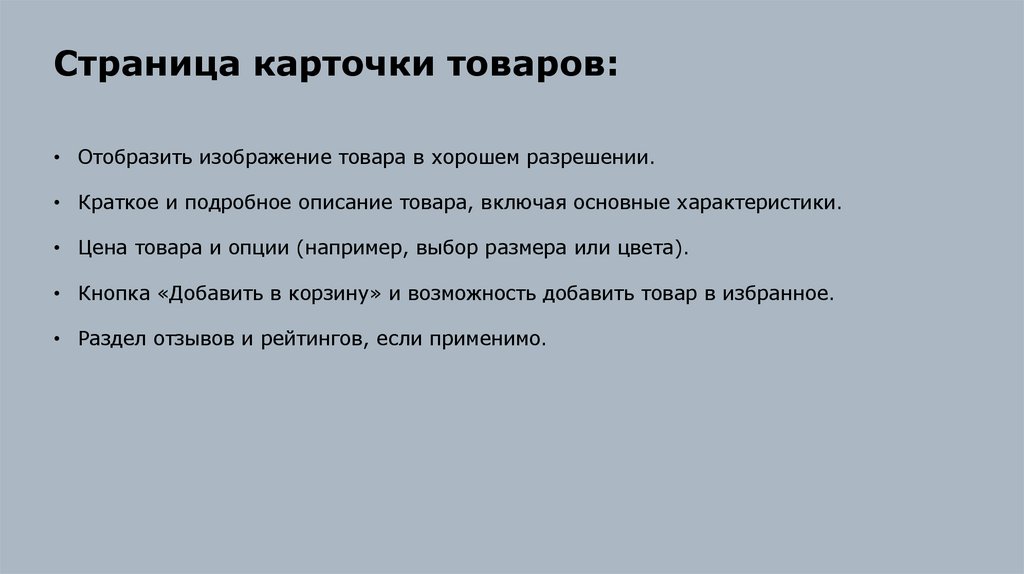 Страница карточки товаров:

• Отобразить изображение товара в хорошем разрешении.

• Краткое и подробное описание товара, включая основные характеристики.

• Цена товара и опции (например, выбор размера или цвета).

• Кнопка «Добавить в корзину» и возможность добавить товар в избранное.

• Раздел отзывов и рейтингов, если применимо.